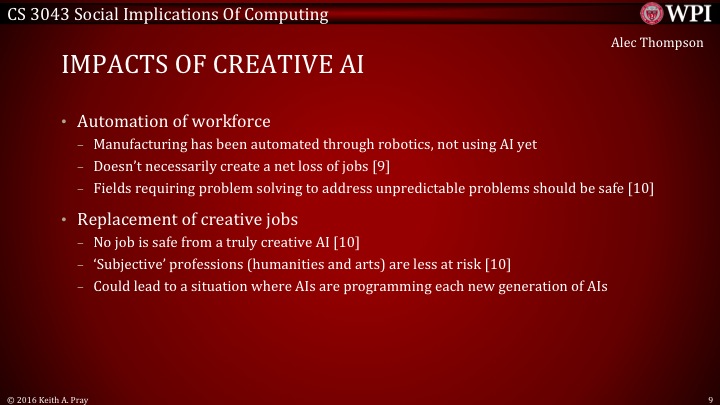 CS 3043 Social Implications Of Computing

WPI

Alec Thompson

IMPACTS OF CREATIVE AI

• Automation of workforce
– Manufacturing has been automated through robotics, not using AI yet
– Doesn't necessarily create a net loss of jobs [9]
– Fields requiring problem solving to address unpredictable problems should be safe [10]

• Replacement of creative jobs
– No job is safe from a truly creative AI [10]
– 'Subjective' professions (humanities and arts) are less at risk [10]
– Could lead to a situation where AIs are programming each new generation of AIs

© 2016 Keith A. Pray

9